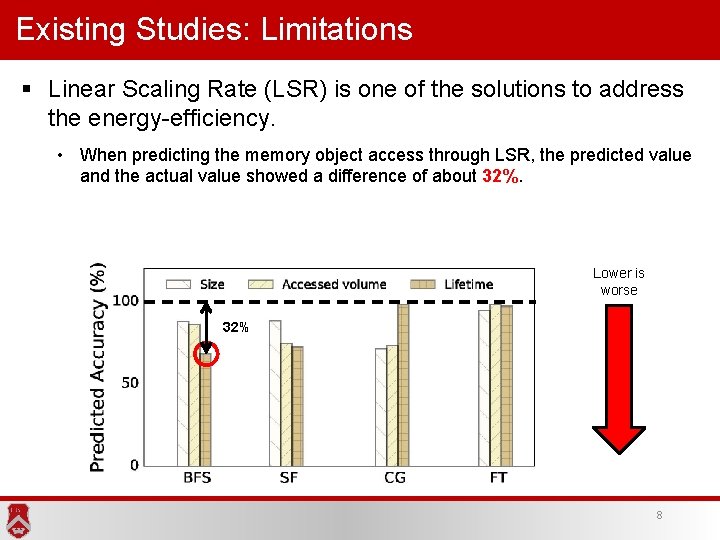 Existing Studies: Limitations

▪ Linear Scaling Rate (LSR) is one of the solutions to address the energy-efficiency.

• When predicting the memory object access through LSR, the predicted value and the actual value showed a difference of about 32%.

Predicted Accuracy (%)
Size
Accessed volume
Lifetime
100
50
0
32%
BFS
SF
CG
FT

Lower is worse

8